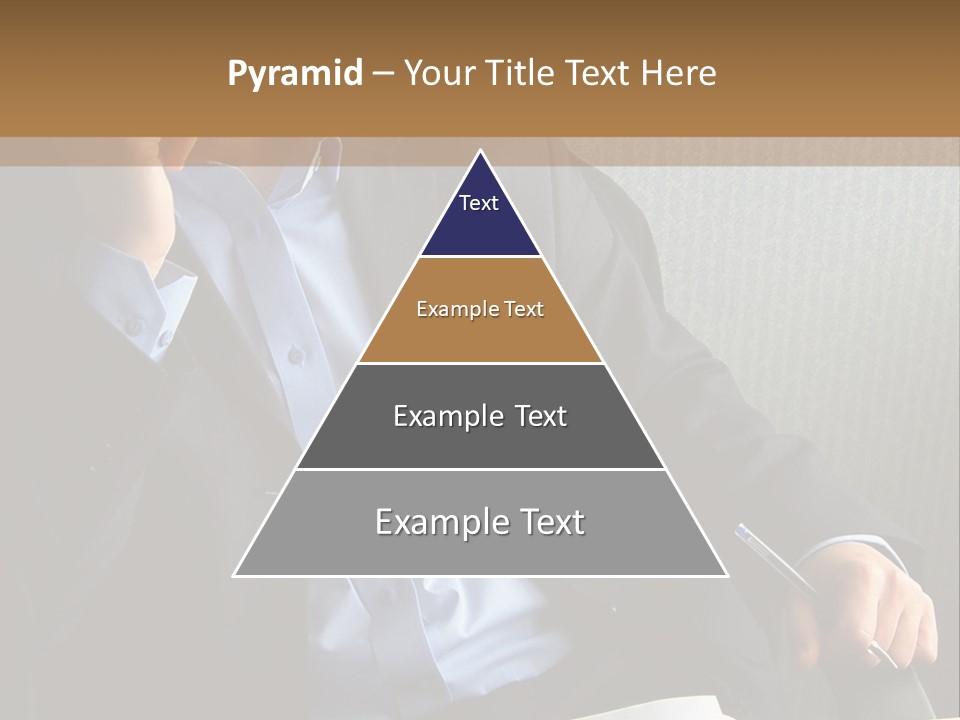 Pyramid – Your Title Text Here

Text

Example Text

Example Text

Example Text